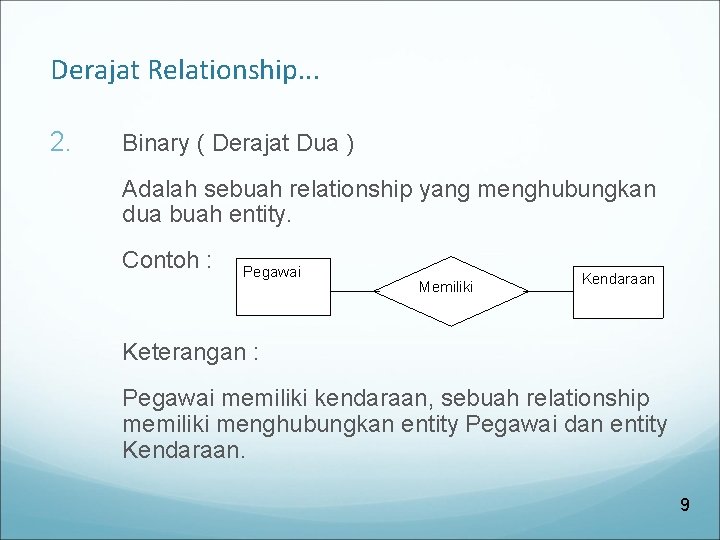 Derajat Relationship...

2. Binary ( Derajat Dua )

Adalah sebuah relationship yang menghubungkan dua buah entity.

Contoh :

Pegawai

Memiliki

Kendaraan

Keterangan :

Pegawai memiliki kendaraan, sebuah relationship memiliki menghubungkan entity Pegawai dan entity Kendaraan.

9